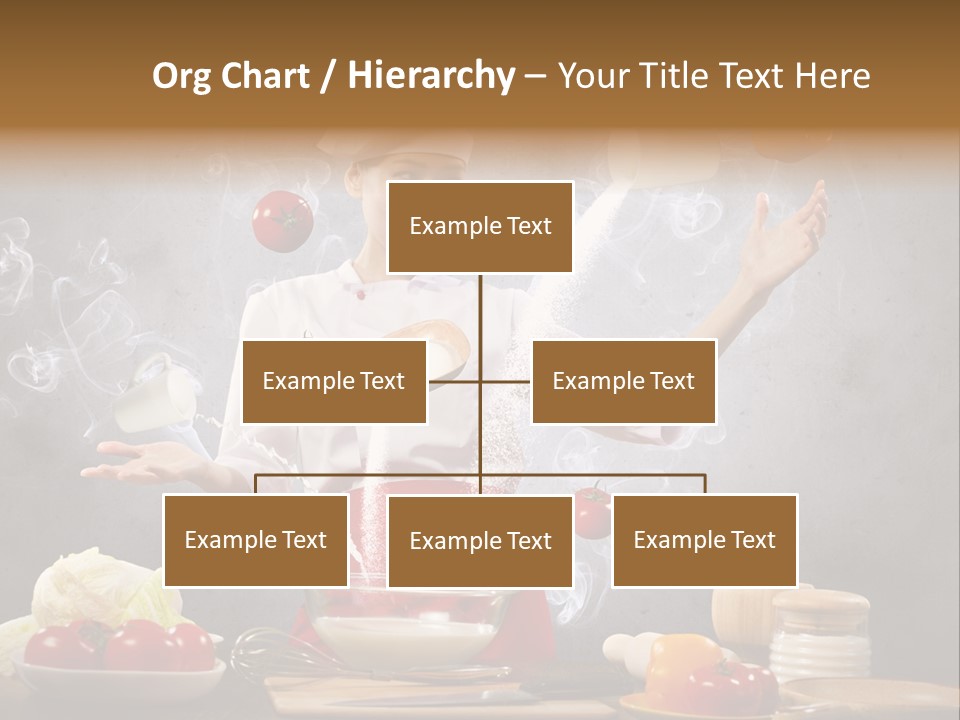 Org Chart / Hierarchy – Your Title Text Here

Example Text

Example Text

Example Text

Example Text

Example Text

Example Text